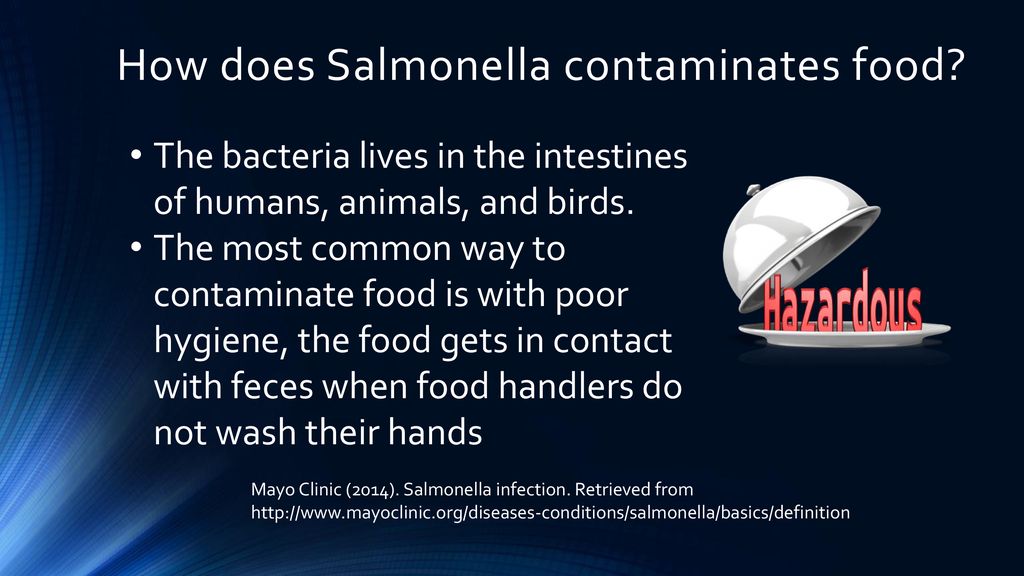 How does Salmonella contaminates food?

• The bacteria lives in the intestines of humans, animals, and birds.
• The most common way to contaminate food is with poor hygiene, the food gets in contact with feces when food handlers do not wash their hands

Hazardous

Mayo Clinic (2014). Salmonella infection. Retrieved from http://www.mayoclinic.org/diseases-conditions/salmonella/basics/definition